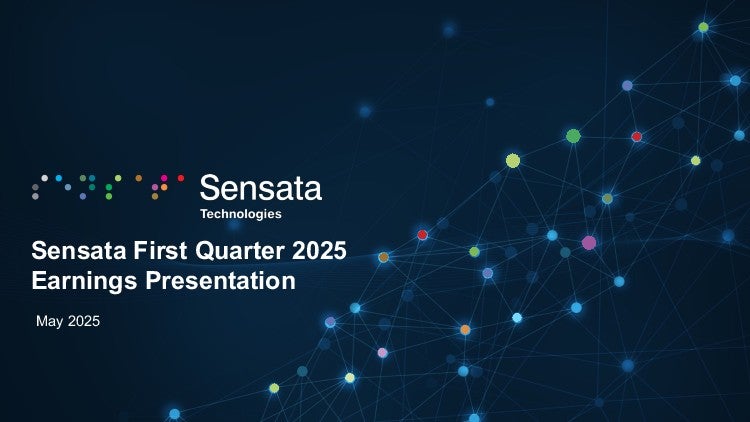 Sensata Technologies

Sensata First Quarter 2025 Earnings Presentation

May 2025